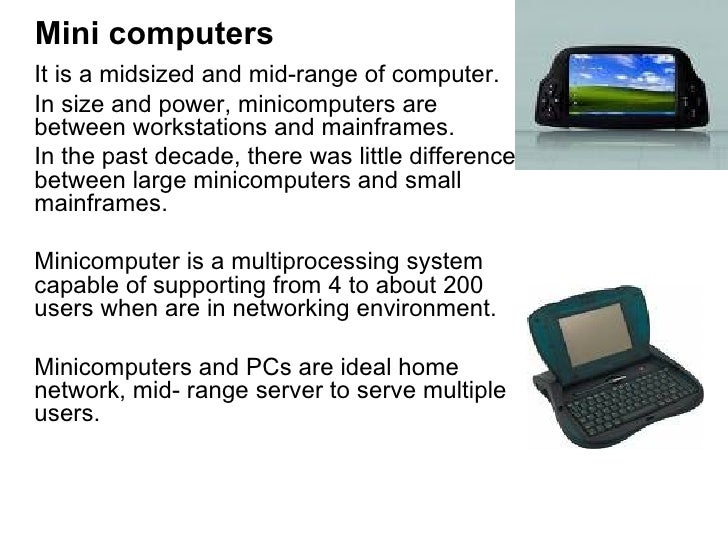 Mini computers

It is a midsized and mid-range of computer.

In size and power, minicomputers are between workstations and mainframes.

In the past decade, there was little difference between large minicomputers and small mainframes.

Minicomputer is a multiprocessing system capable of supporting from 4 to about 200 users when are in networking environment.

Minicomputers and PCs are ideal home network, mid- range server to serve multiple users.